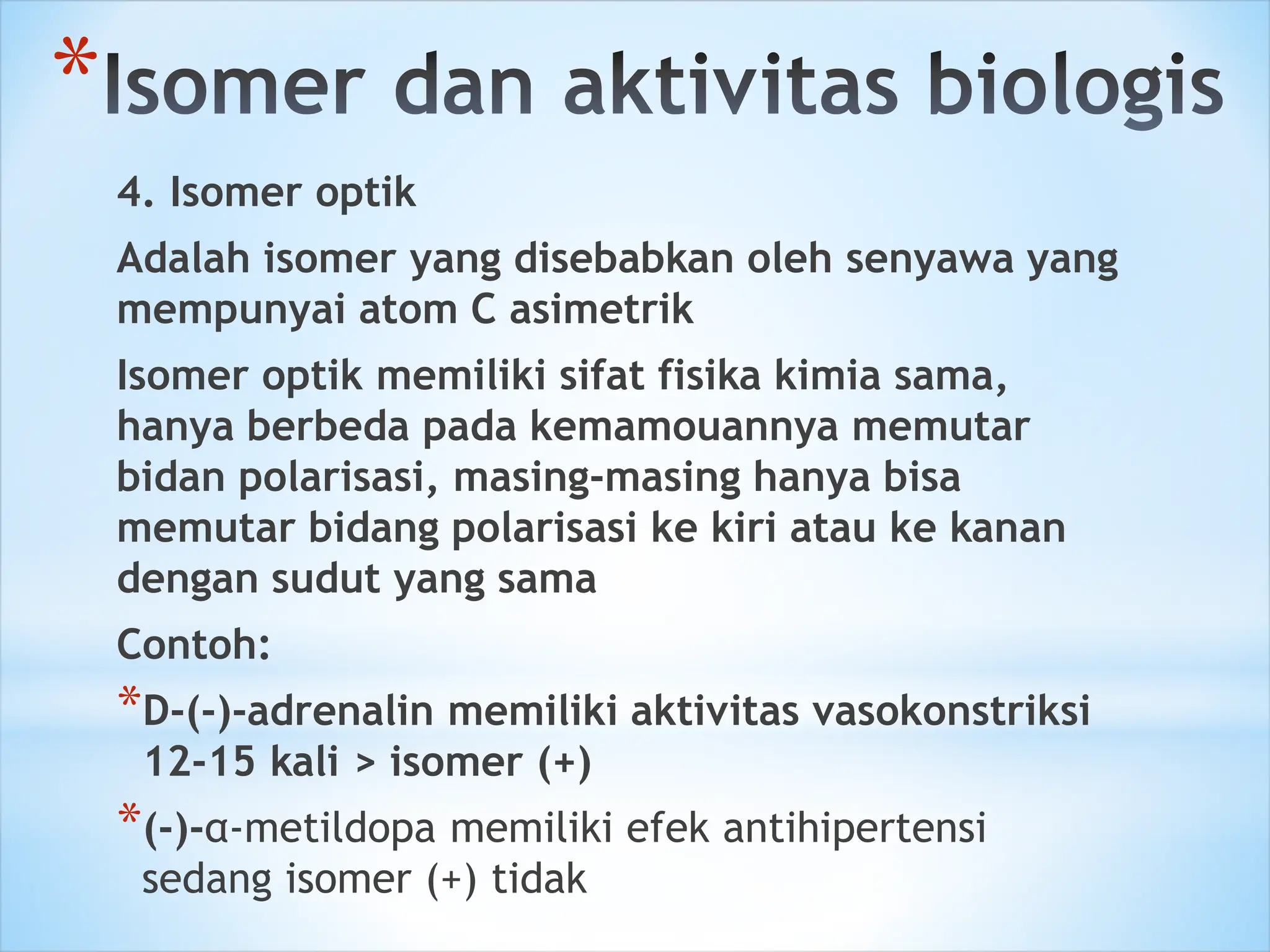 *Isomer dan aktivitas biologis

4. Isomer optik

Adalah isomer yang disebabkan oleh senyawa yang mempunyai atom C asimetrik

Isomer optik memiliki sifat fisika kimia sama, hanya berbeda pada kemamouannya memutar bidan polarisasi, masing-masing hanya bisa memutar bidang polarisasi ke kiri atau ke kanan dengan sudut yang sama

Contoh:

*D-(-)-adrenalin memiliki aktivitas vasokonstriksi 12-15 kali > isomer (+)

*(-)-α-metildopa memiliki efek antihipertensi sedang isomer (+) tidak